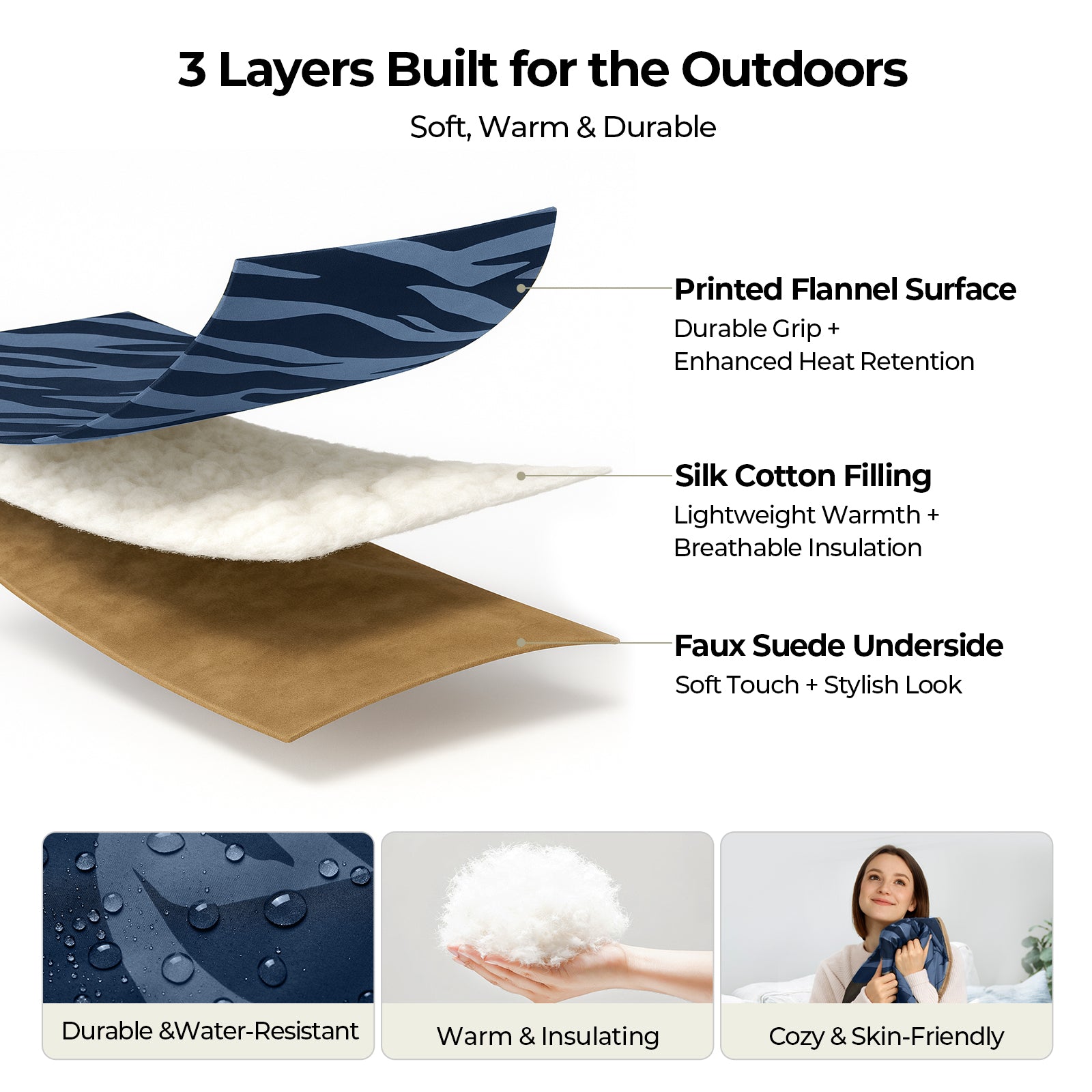 3 Layers Built for the Outdoors

Soft, Warm & Durable

Printed Flannel Surface
Durable Grip +
Enhanced Heat Retention

Silk Cotton Filling
Lightweight Warmth +
Breathable Insulation

Faux Suede Underside
Soft Touch + Stylish Look

Durable &Water-Resistant

Warm & Insulating

Cozy & Skin-Friendly